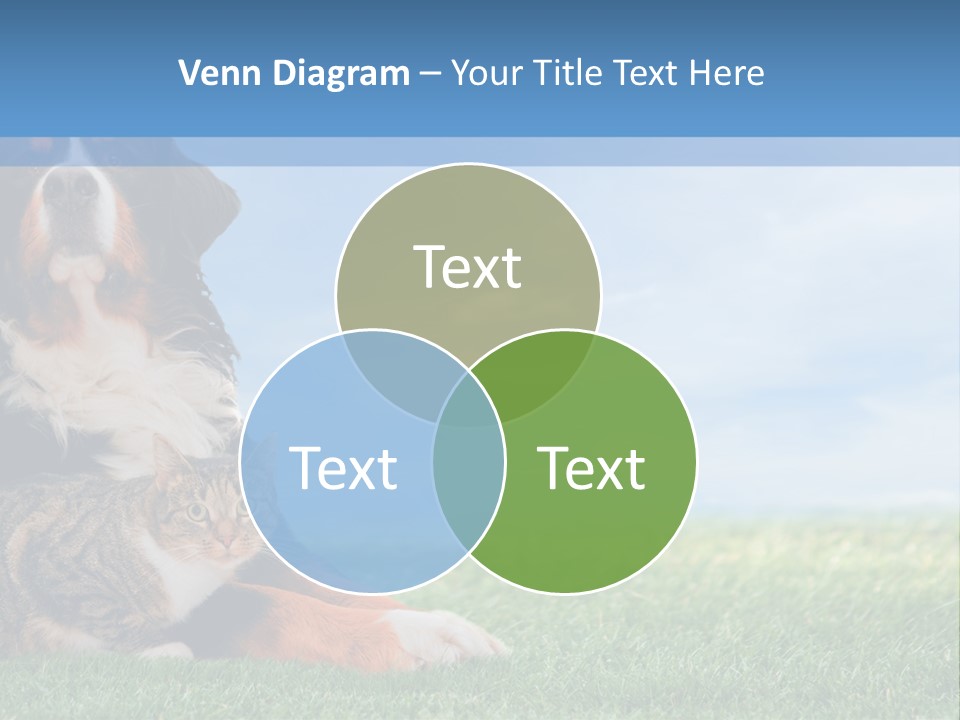 Venn Diagram – Your Title Text Here

Text

Text

Text